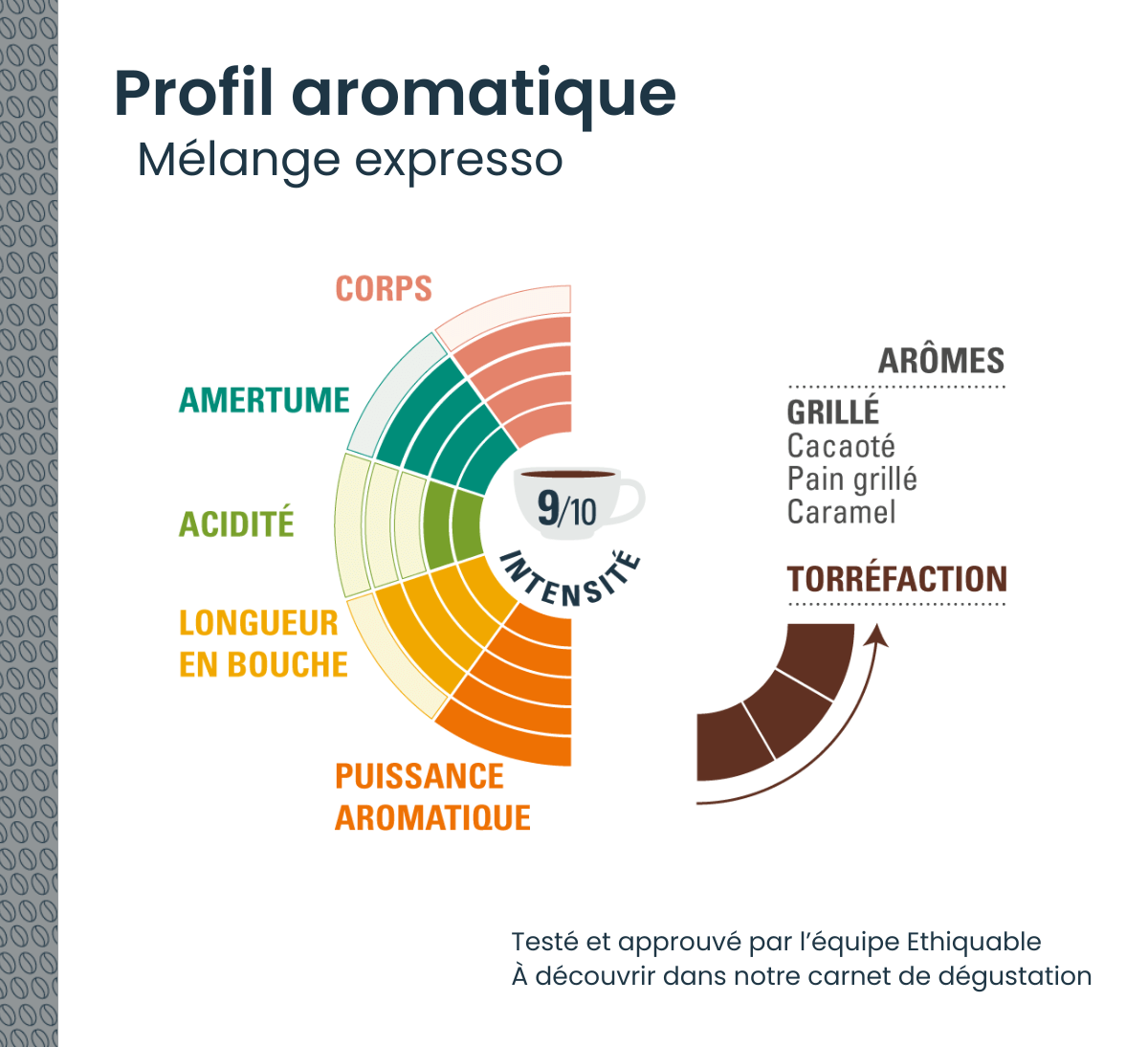 Profil aromatique
Mélange expresso

CORPS

AMERTUME

ACIDITÉ

LONGUEUR EN BOUCHE

PUISSANCE AROMATIQUE

9/10

INTENSITÉ

ARÔMES

GRILLÉ
Cacaoté
Pain grillé
Caramel

TORRÉFACTION

Testé et approuvé par l'équipe Ethiquable
À découvrir dans notre carnet de dégustation